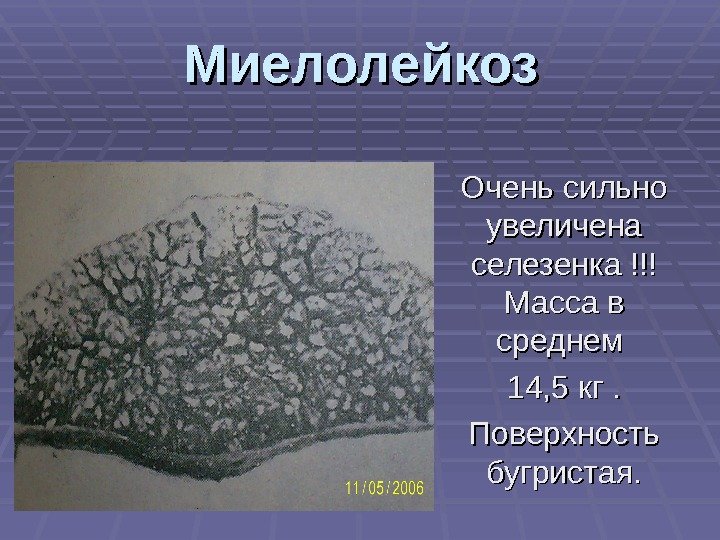 Миелолейкоз

11/05/2006

Очень сильно увеличена селезенка !!! Масса в среднем

14,5 кг .

Поверхность бугристая.